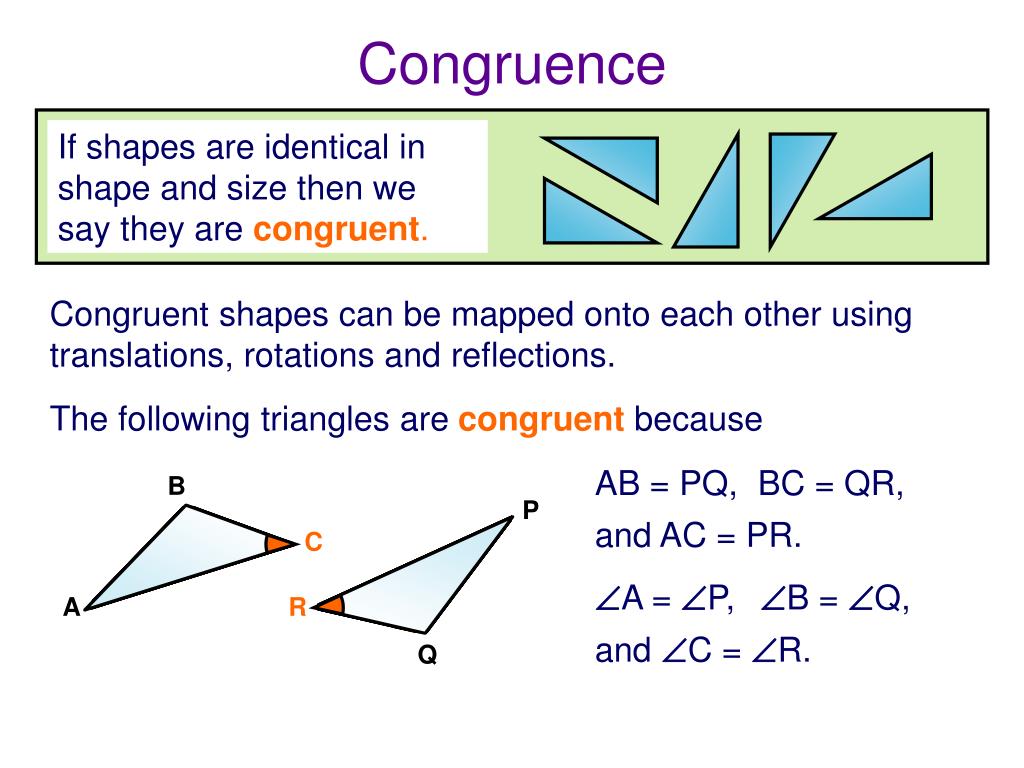 Congruence

If shapes are identical in shape and size then we say they are congruent.

Congruent shapes can be mapped onto each other using translations, rotations and reflections.

The following triangles are congruent because

B
C
A
P
R
Q

AB = PQ, BC = QR, and AC = PR.

$\angle$A = $\angle$P, $\angle$B = $\angle$Q, and $\angle$C = $\angle$R.